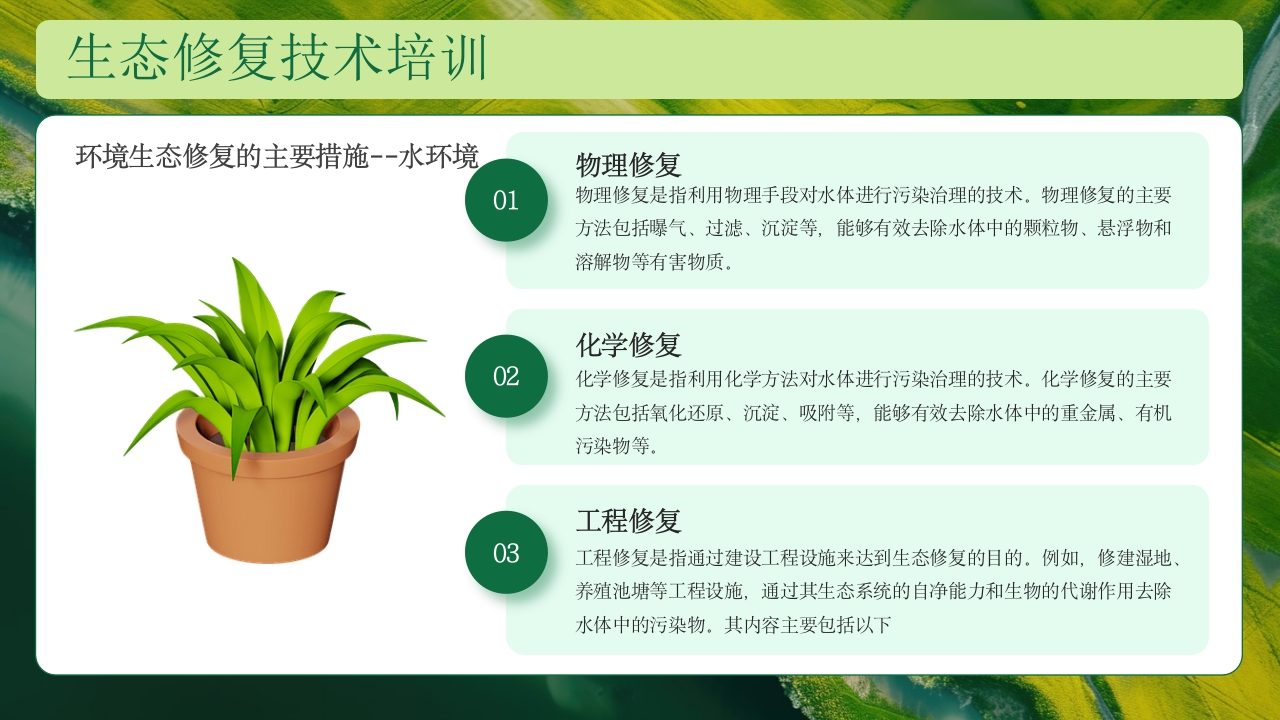 生态修复技术培训

环境生态修复的主要措施--水环境

01

物理修复

物理修复是指利用物理手段对水体进行污染治理的技术。物理修复的主要方法包括曝气、过滤、沉淀等，能够有效去除水体中的颗粒物、悬浮物和溶解物等有害物质。

02

化学修复

化学修复是指利用化学方法对水体进行污染治理的技术。化学修复的主要方法包括氧化还原、沉淀、吸附等，能够有效去除水体中的重金属、有机污染物等。

03

工程修复

工程修复是指通过建设工程设施来达到生态修复的目的。例如，修建湿地、养殖池塘等工程设施，通过其生态系统的自净能力和生物的代谢作用去除水体中的污染物。其内容主要包括以下